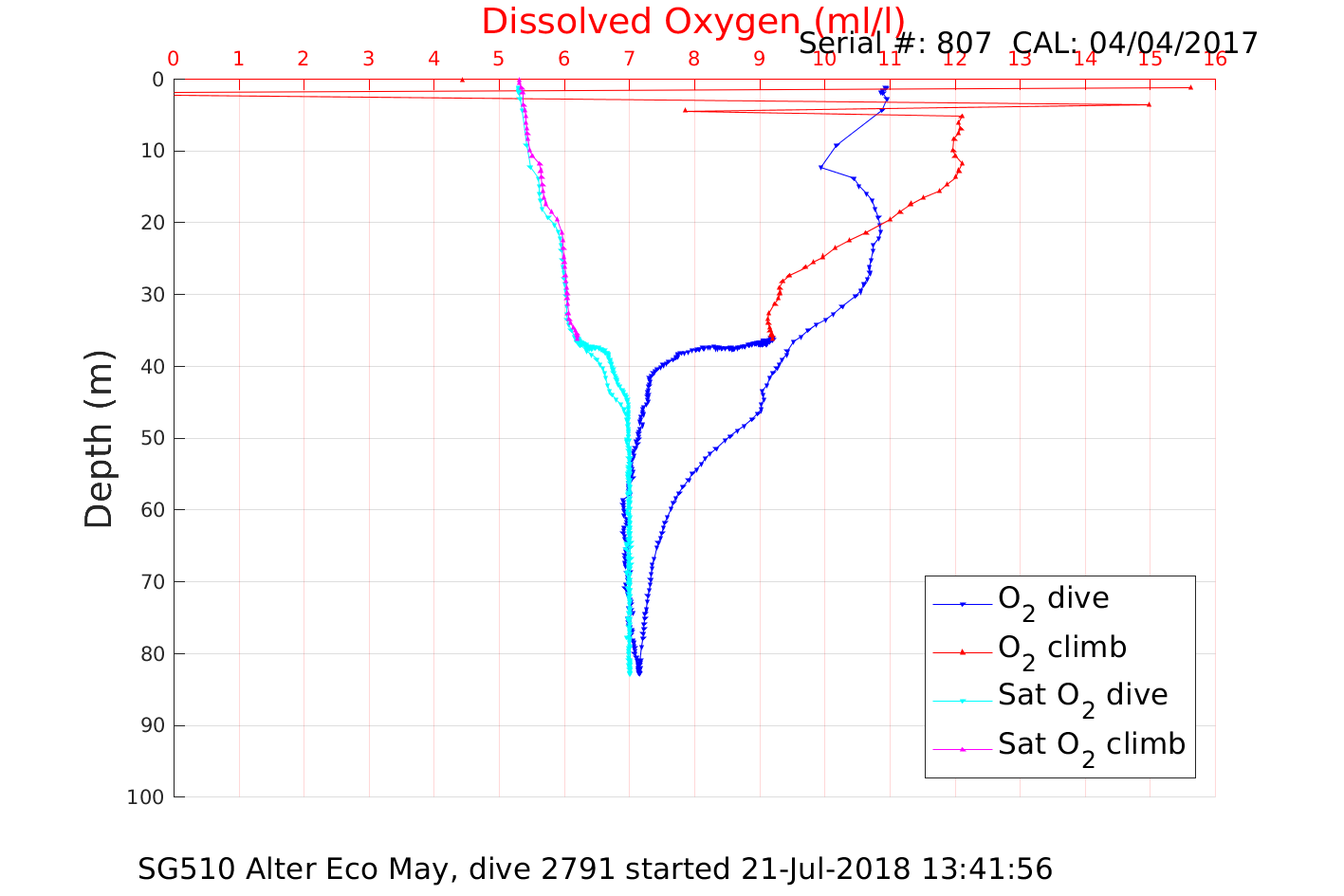 Dissolved Oxygen (ml/l)
Serial #: 807 CAL: 04/04/2017

0 1 2 3 4 5 6 7 8 9 10 11 12 13 14 15 16

Depth (m)

0
10
20
30
40
50
60
70
80
90
100

$O_2$ dive
$O_2$ climb
Sat $O_2$ dive
Sat $O_2$ climb

SG510 Alter Eco May, dive 2791 started 21-Jul-2018 13:41:56